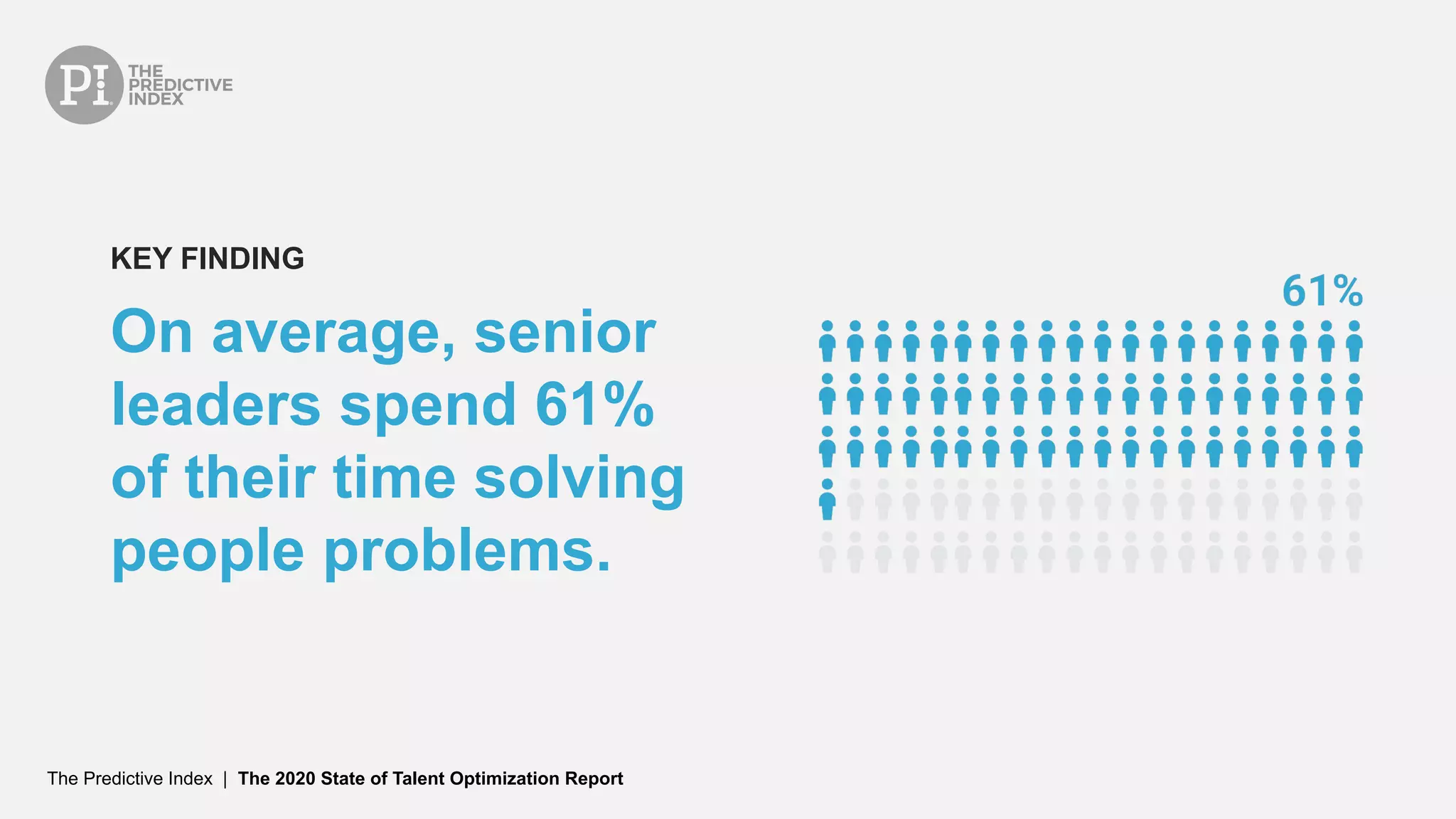 PI THE PREDICTIVE INDEX

KEY FINDING

On average, senior leaders spend 61% of their time solving people problems.

61%

The Predictive Index | The 2020 State of Talent Optimization Report